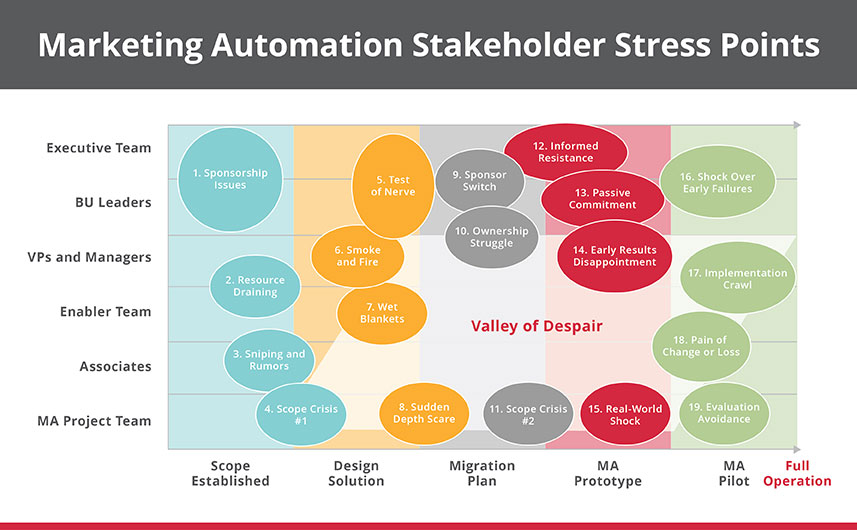 Marketing Automation Stakeholder Stress Points

Executive Team
BU Leaders
VPs and Managers
Enabler Team
Associates
MA Project Team

1. Sponsorship Issues
2. Resource Draining
3. Sniping and Rumors
4. Scope Crisis #1
5. Test of Nerve
6. Smoke and Fire
7. Wet Blankets
8. Sudden Depth Scare
9. Sponsor Switch
10. Ownership Struggle
11. Scope Crisis #2
12. Informed Resistance
13. Passive Commitment
14. Early Results Disappointment
15. Real-World Shock
16. Shock Over Early Failures
17. Implementation Crawl
18. Pain of Change or Loss
19. Evaluation Avoidance

Valley of Despair

Scope Established
Design Solution
Migration Plan
MA Prototype
MA Pilot
Full Operation